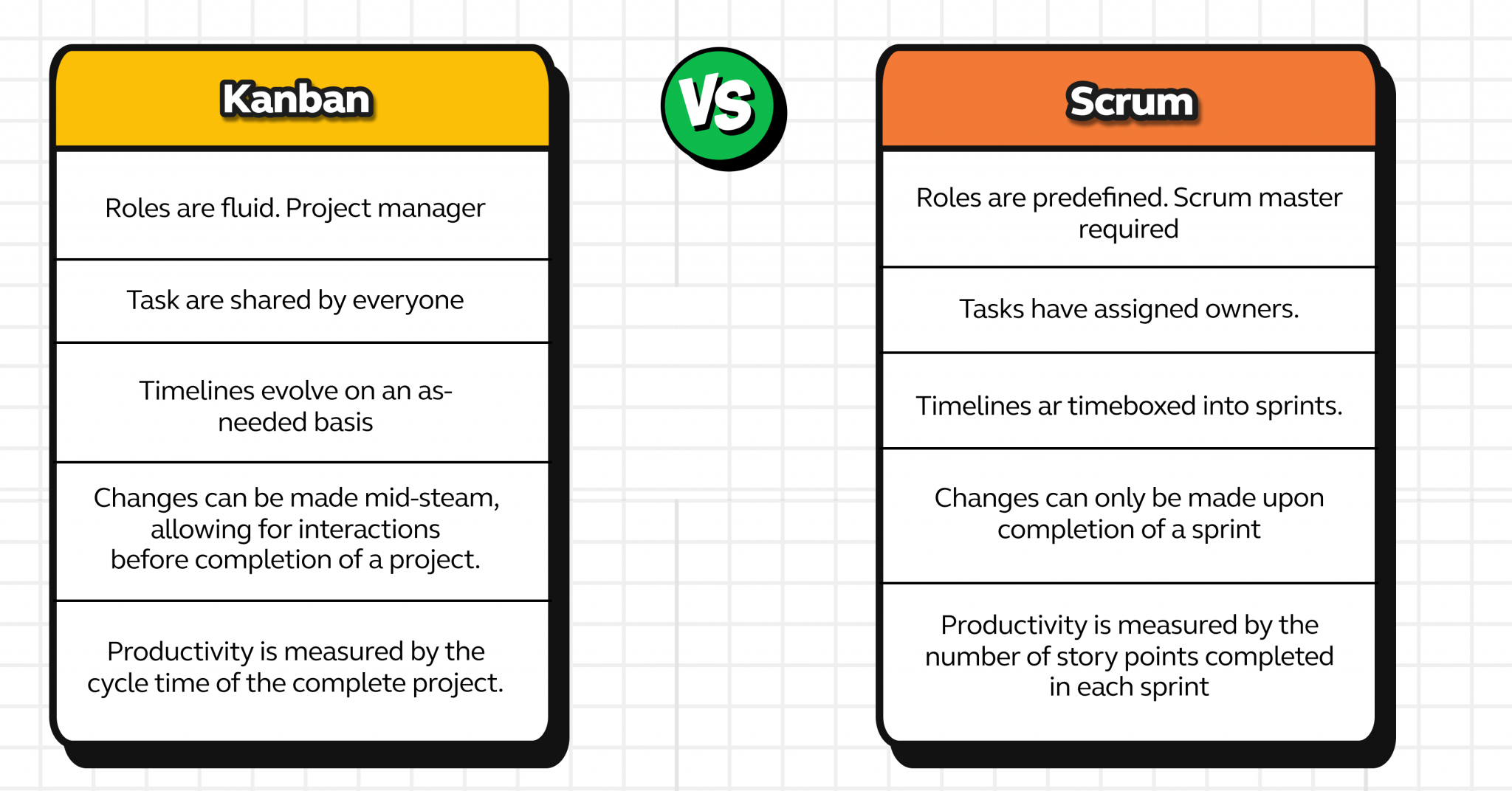 Kanban

Roles are fluid. Project manager

Task are shared by everyone

Timelines evolve on an as-needed basis

Changes can be made mid-steam, allowing for interactions before completion of a project.

Productivity is measured by the cycle time of the complete project.

VS

Scrum

Roles are predefined. Scrum master required

Tasks have assigned owners.

Timelines ar timeboxed into sprints.

Changes can only be made upon completion of a sprint

Productivity is measured by the number of story points completed in each sprint